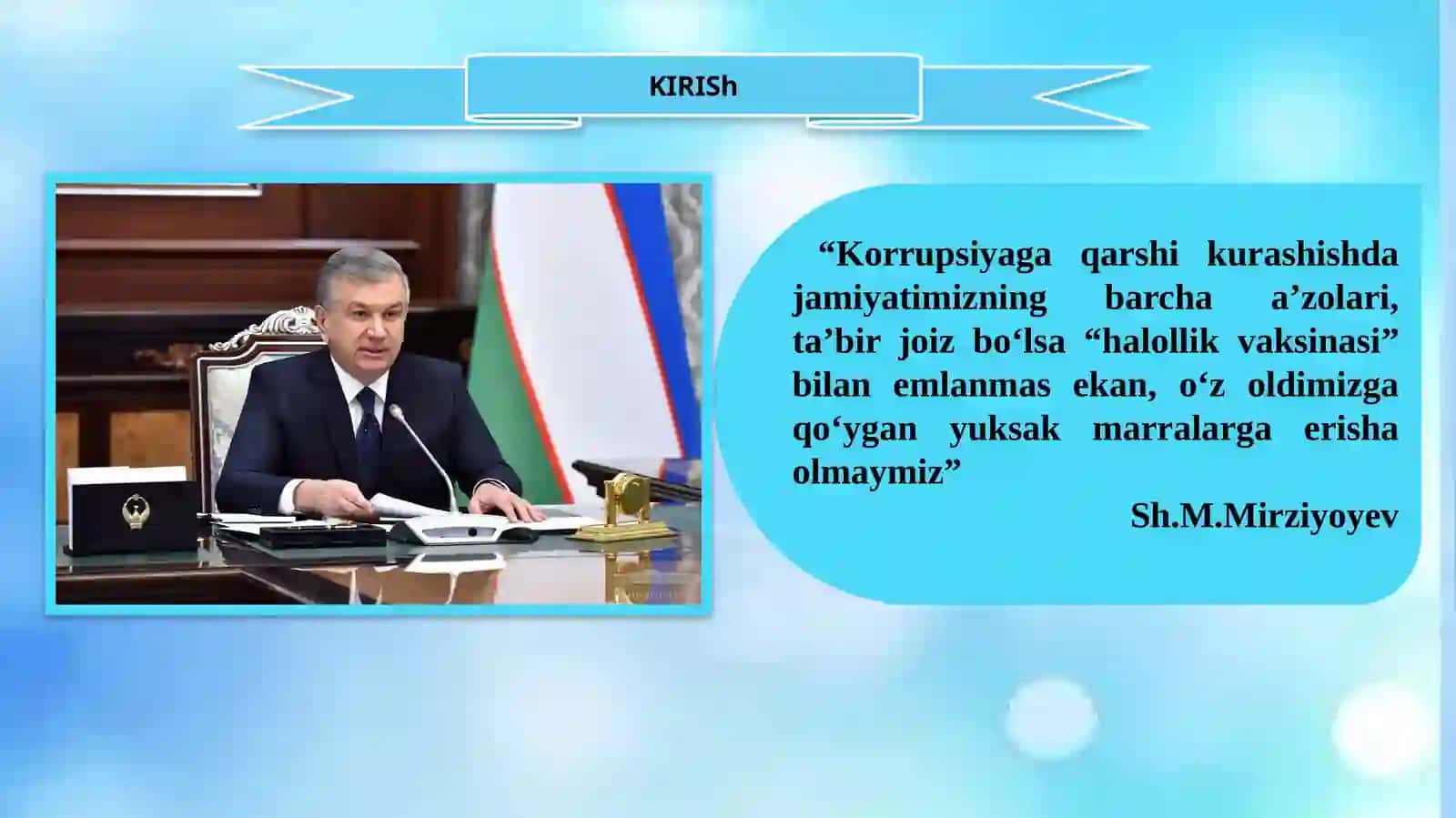 KIRISh

“Korrupsiyaga qarshi kurashishda jamiyatimizning barcha a’zolari, ta’bir joiz bo‘lsa “halollik vaksinasi” bilan emlanmas ekan, o‘z oldimizga qo‘ygan yuksak marralarga erisha olmaymiz”

Sh.M.Mirziyoyev